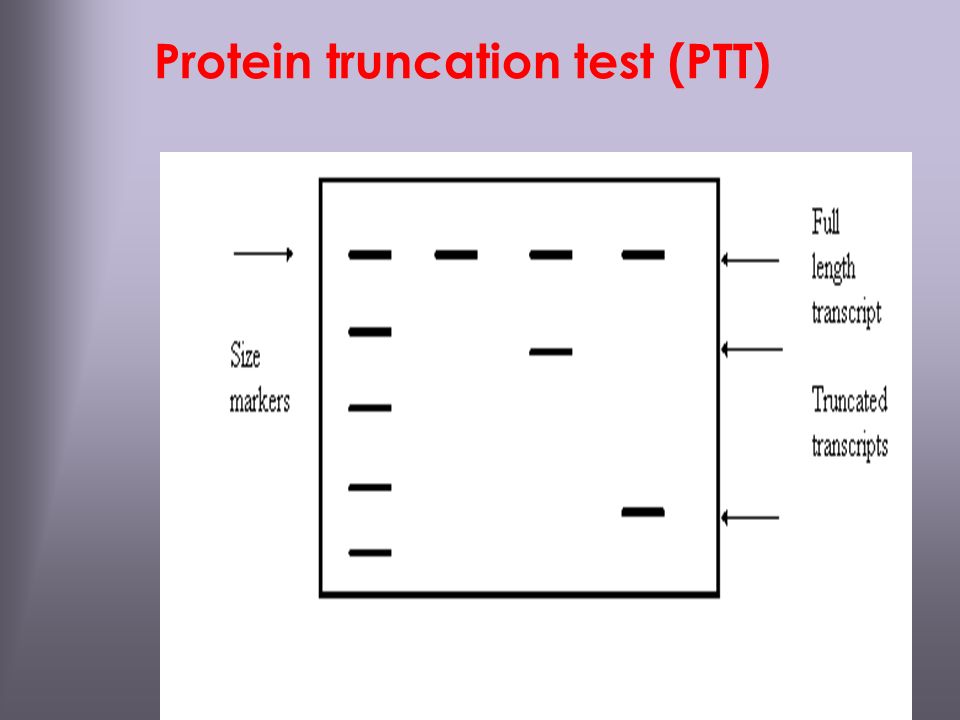 Protein truncation test (PTT)

Size markers

Full length transcript

Truncated transcripts